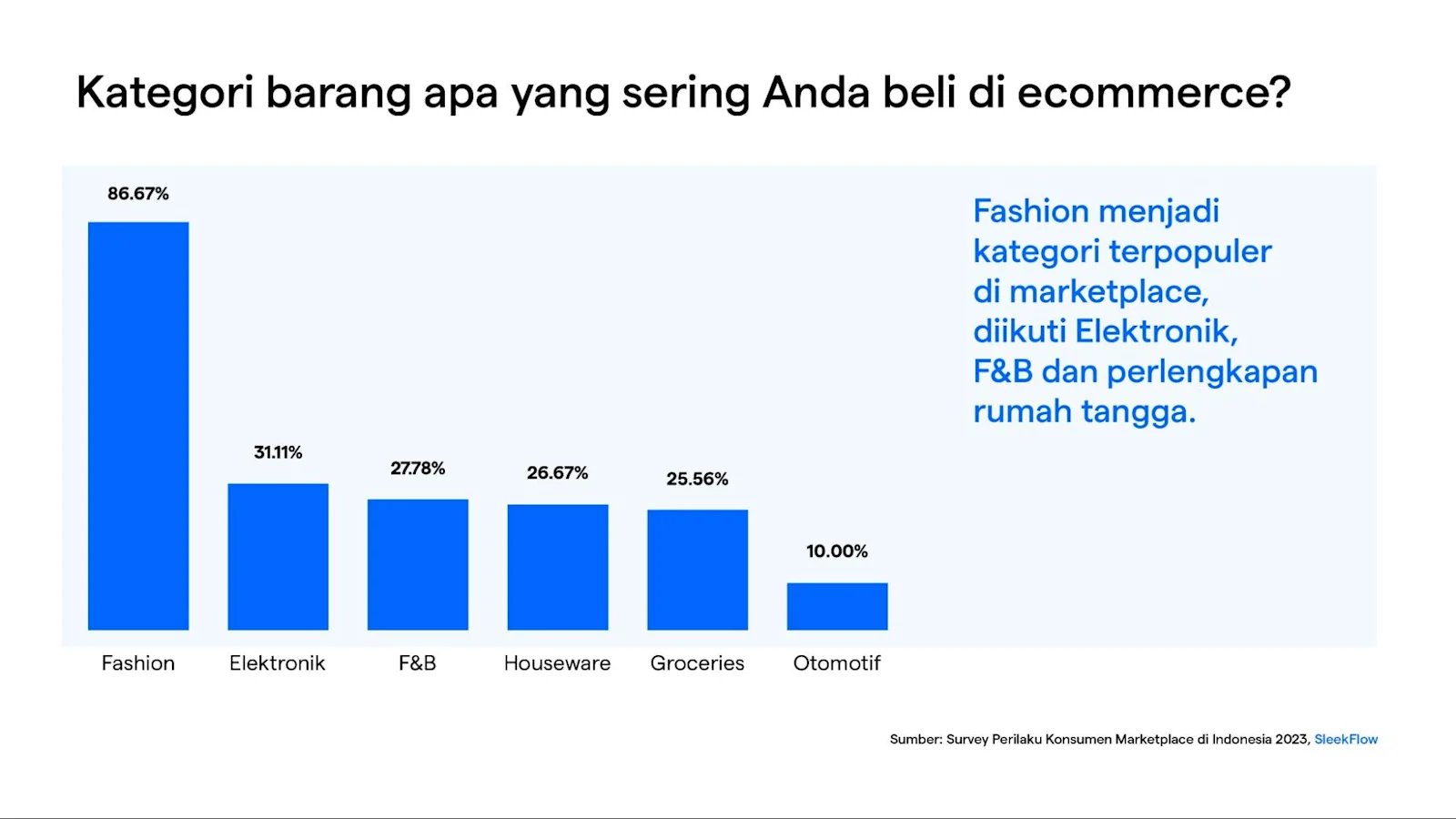 Kategori barang apa yang sering Anda beli di ecommerce?

86.67%

31.11%

27.78%

26.67%

25.56%

10.00%

Fashion

Elektronik

F&B

Houseware

Groceries

Otomotif

Fashion menjadi kategori terpopuler di marketplace, diikuti Elektronik, F&B dan perlengkapan rumah tangga.

Sumber: Survey Perilaku Konsumen Marketplace di Indonesia 2023, SleekFlow